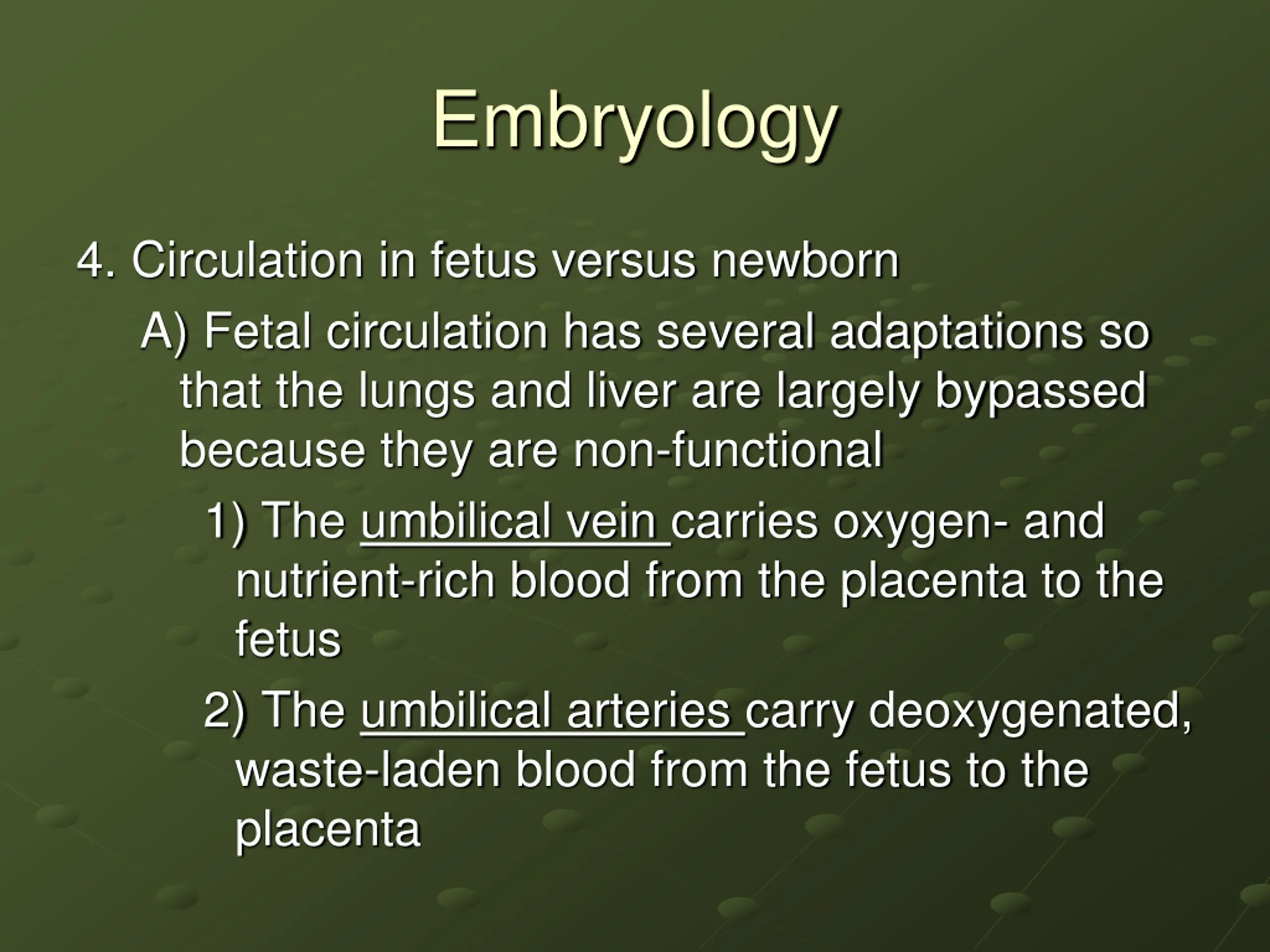 Embryology

4. Circulation in fetus versus newborn

A) Fetal circulation has several adaptations so that the lungs and liver are largely bypassed because they are non-functional

1) The umbilical vein carries oxygen- and nutrient-rich blood from the placenta to the fetus

2) The umbilical arteries carry deoxygenated, waste-laden blood from the fetus to the placenta